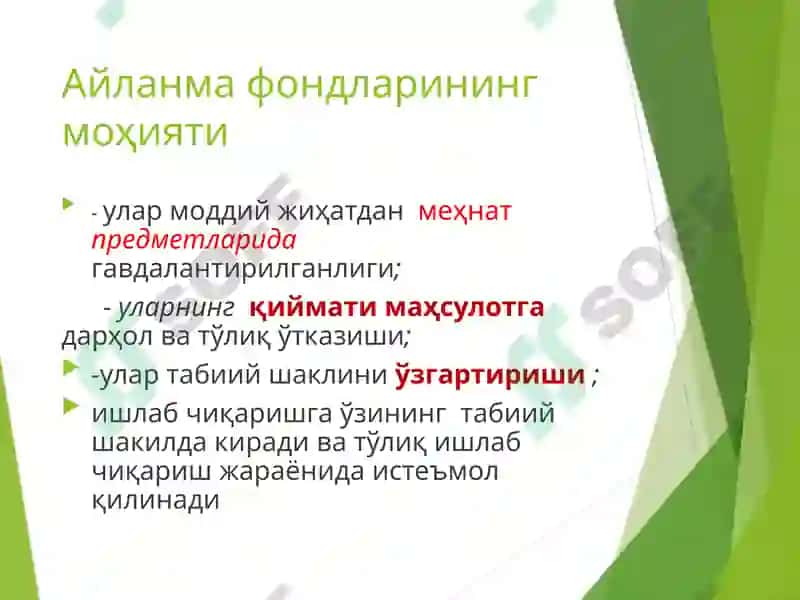 Айланма фондларининг моҳияти

- улар моддий жиҳатдан меҳнат предметларида гавдалантирилганлиги;

- уларнинг қиймати маҳсулотга дарҳол ва тўлиқ ўтказиши;

-улар табиий шаклини ўзгартириши ;

ишлаб чиқаришга ўзининг табиий шакилда киради ва тўлиқ ишлаб чиқариш жараёнида истеъмол қилинади